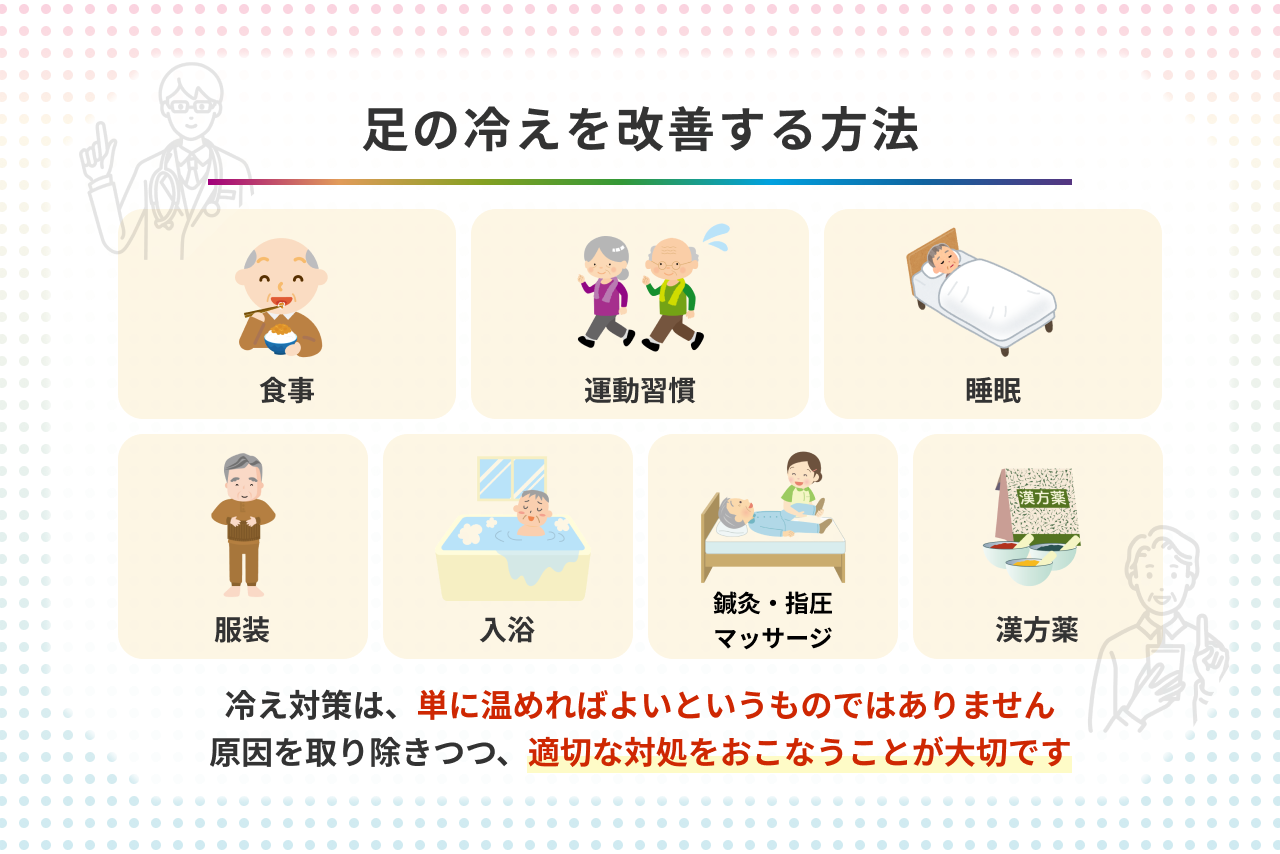 足の冷えを改善する方法

食事

運動習慣

睡眠

服装

入浴

鍼灸・指圧
マッサージ

漢方薬

漢方薬

冷え対策は、単に温めればよいというものではありません
原因を取り除きつつ、適切な対処をおこなうことが大切です